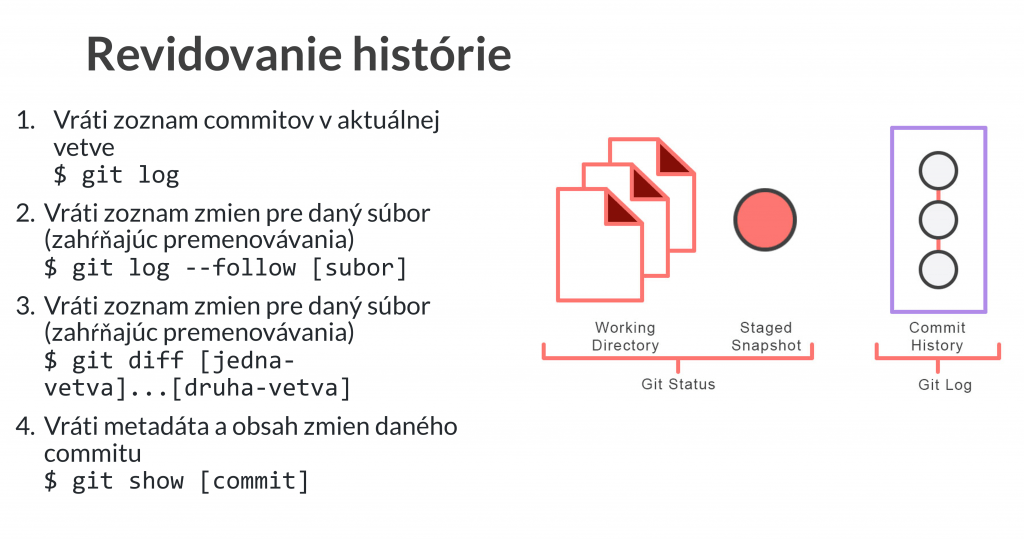 Revidovanie histórie

1. Vráti zoznam commitov v aktuálnej vetve
$ git log

2. Vráti zoznam zmien pre daný súbor (zahŕňajúc premenovávania)
$ git log --follow [subor]

3. Vráti zoznam zmien pre daný súbor (zahŕňajúc premenovávania)
$ git diff [jedna-vetva]...[druha-vetva]

4. Vráti metadáta a obsah zmien daného commitu
$ git show [commit]

Working Directory

Staged Snapshot

Git Status

Commit History

Git Log